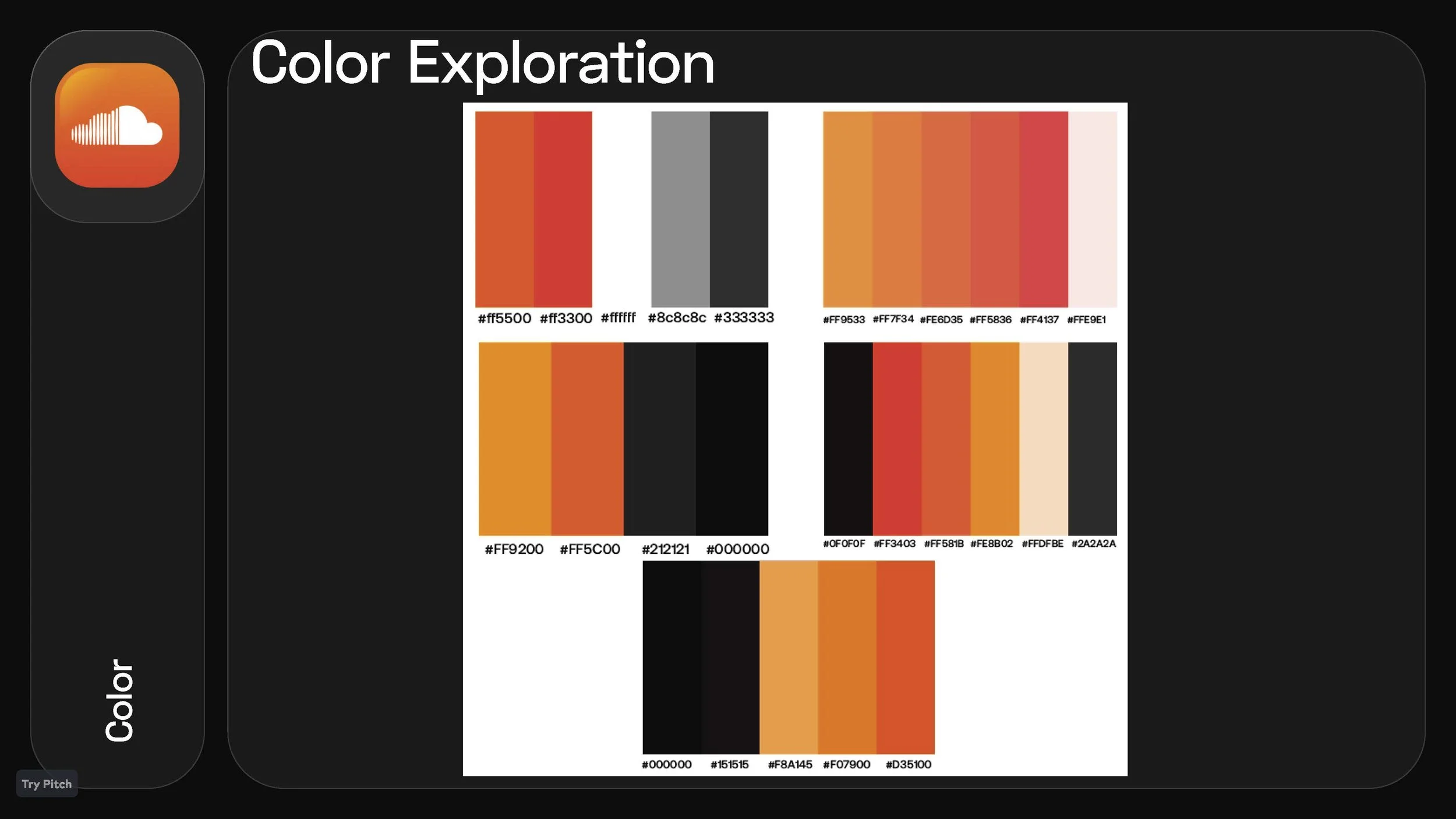 Color Exploration

#ff5500 #ff3300 #ffffff #8c8c8c #333333

#FF9533 #FF7F34 #FE6D35 #FF5836 #FF4137 #FFE9E1

#FF9200 #FF5C00 #212121 #000000

#0F0F0F #FF3403 #FF581B #FE8B02 #FFDFBE #2A2A2A

#000000 #151515 #F8A145 #F07900 #D35100

Color

Try Pitch